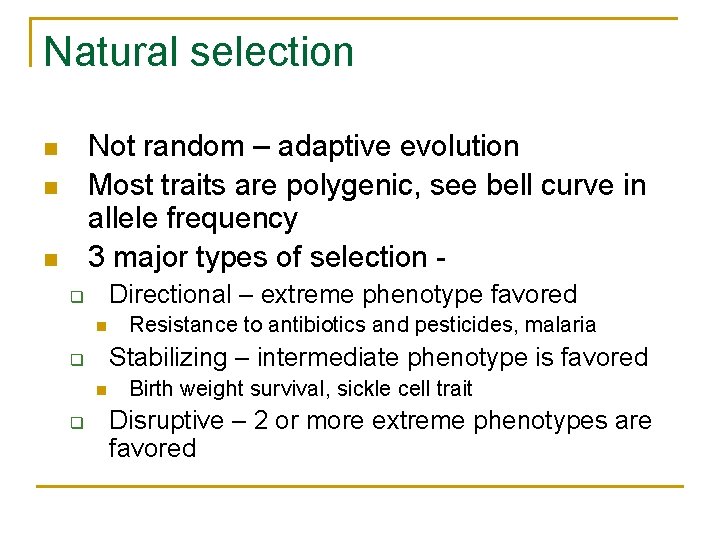 Natural selection

- Not random – adaptive evolution
- Most traits are polygenic, see bell curve in allele frequency
- 3 major types of selection -
  - Directional – extreme phenotype favored
    - Resistance to antibiotics and pesticides, malaria
  - Stabilizing – intermediate phenotype is favored
    - Birth weight survival, sickle cell trait
  - Disruptive – 2 or more extreme phenotypes are favored